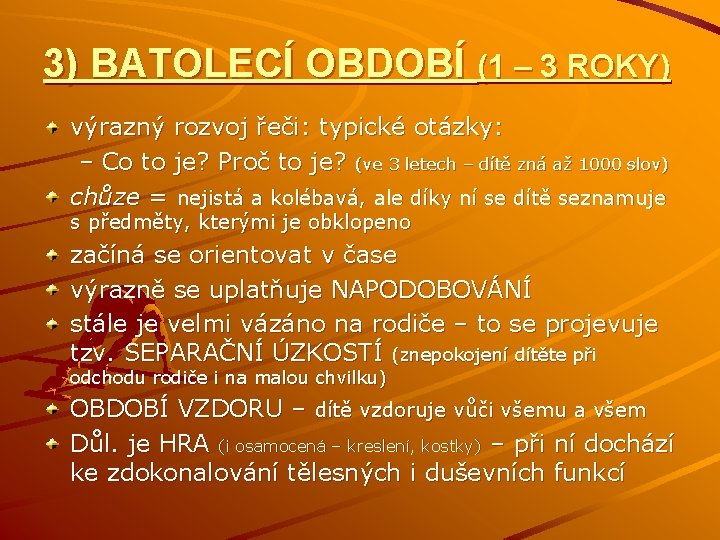 3) BATOLECÍ OBDOBÍ (1 – 3 ROKY)

výrazný rozvoj řeči: typické otázky:
– Co to je? Proč to je? (ve 3 letech – dítě zná až 1000 slov)

chůze = nejistá a kolébavá, ale díky ní se dítě seznamuje s předměty, kterými je obklopeno

začíná se orientovat v čase

výrazně se uplatňuje NAPODOBOVÁNÍ

stále je velmi vázáno na rodiče – to se projevuje tzv. SEPARAČNÍ ÚZKOSTÍ (znepokojení dítěte při odchodu rodiče i na malou chvilku)

OBDOBÍ VZDORU – dítě vzdoruje vůči všemu a všem

Důl. je HRA (i osamocená – kreslení, kostky) – při ní dochází ke zdokonalování tělesných i duševních funkcí